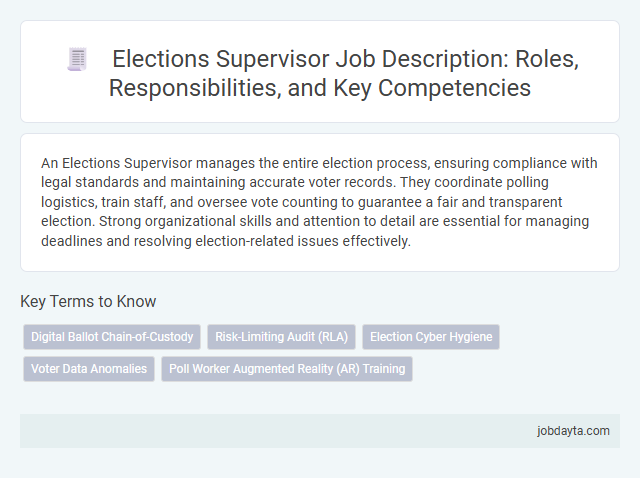 Elections Supervisor Job Description: Roles, Responsibilities, and Key Competencies

An Elections Supervisor manages the entire election process, ensuring compliance with legal standards and maintaining accurate voter records. They coordinate polling logistics, train staff, and oversee vote counting to guarantee a fair and transparent election. Strong organizational skills and attention to detail are essential for managing deadlines and resolving election-related issues effectively.

Key Terms to Know

Digital Ballot Chain-of-Custody
Risk-Limiting Audit (RLA)
Election Cyber Hygiene
Voter Data Anomalies
Poll Worker Augmented Reality (AR) Training

jobdayta.com